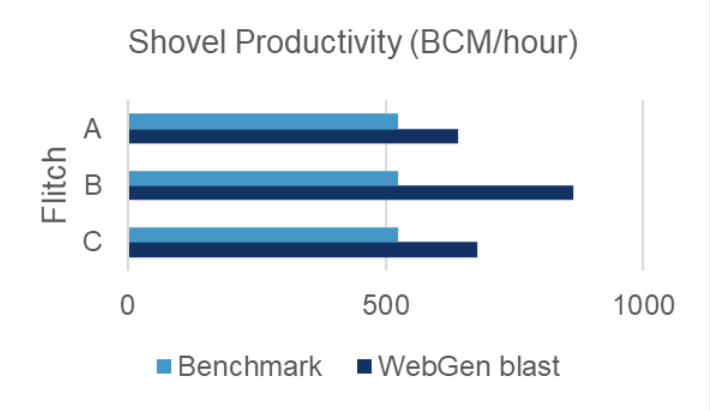 Shovel Productivity (BCM/hour)

Flitch

A

B

C

0

500

1000

Benchmark

WebGen blast